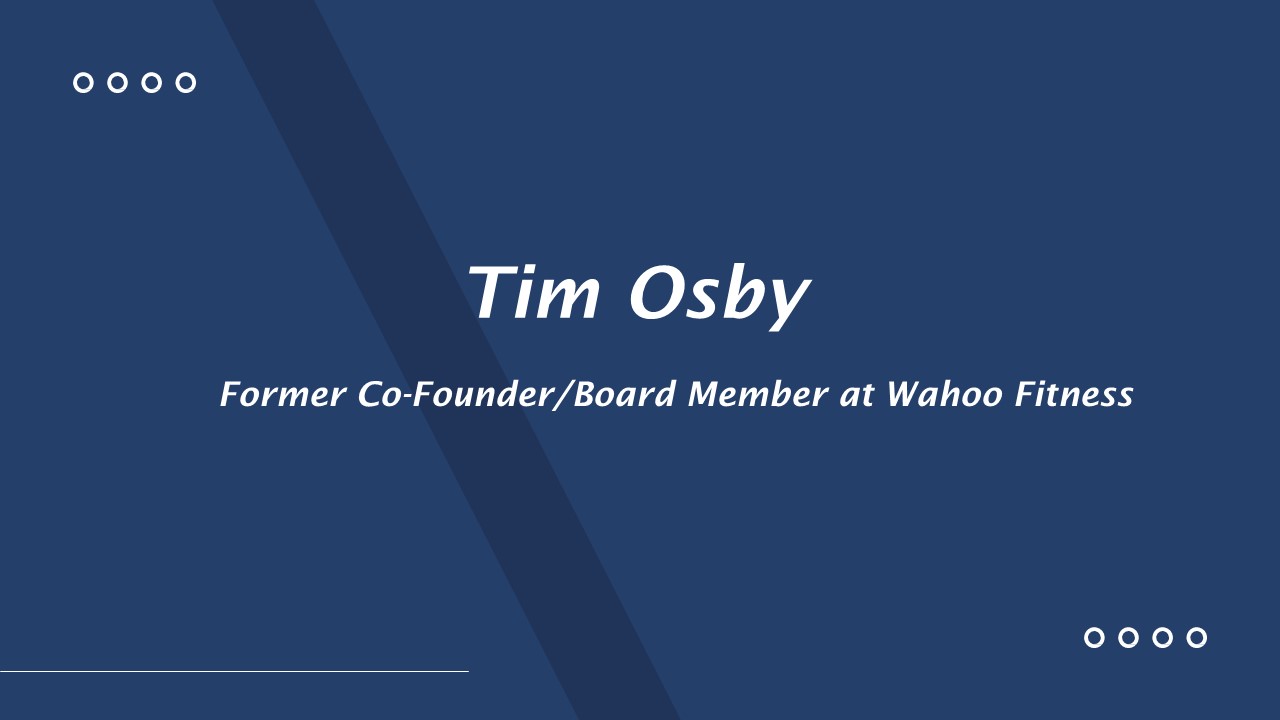 Tim Osby

Former Co-Founder/Board Member at Wahoo Fitness